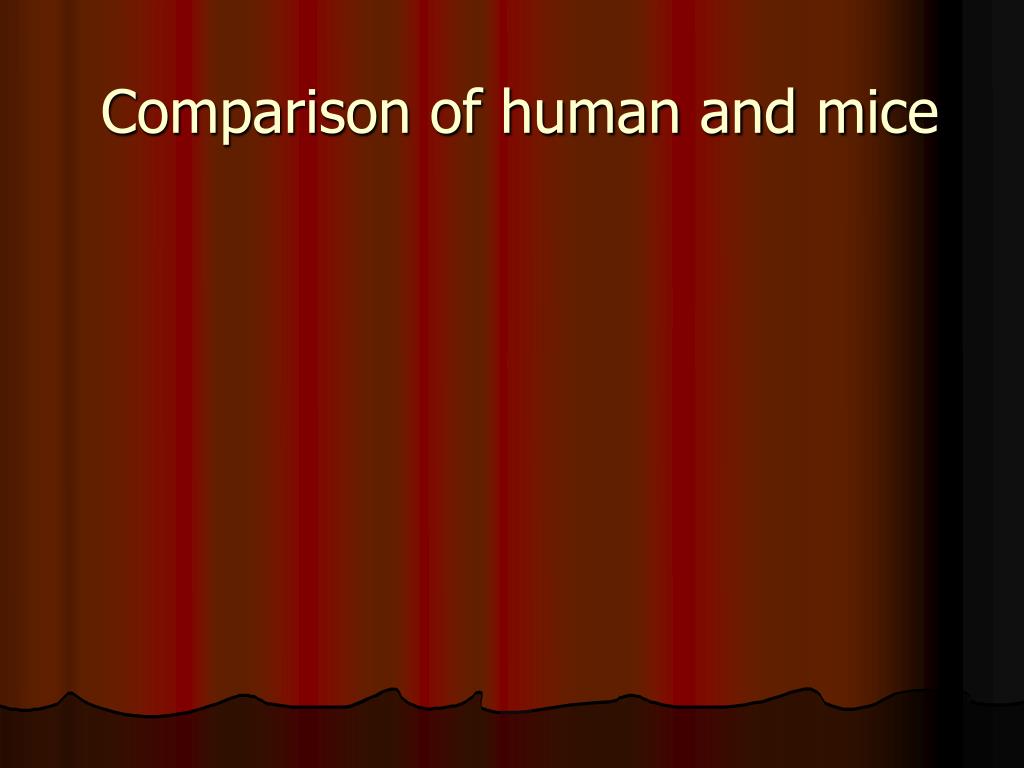 Comparison of human and mice